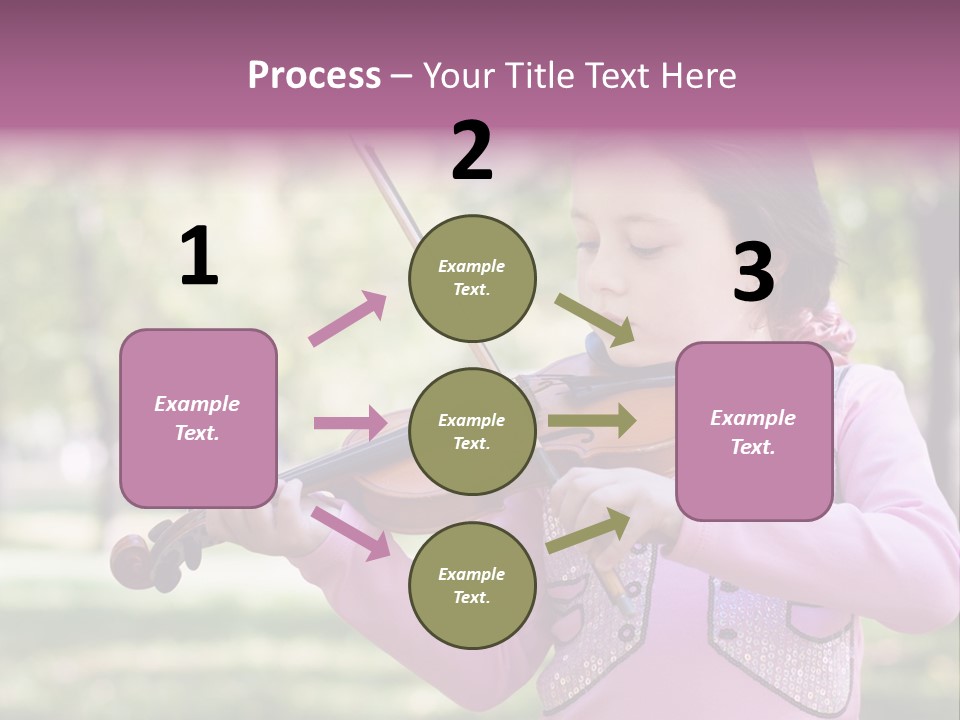 Process – Your Title Text Here

1

Example Text.

2

Example Text.

Example Text.

Example Text.

3

Example Text.